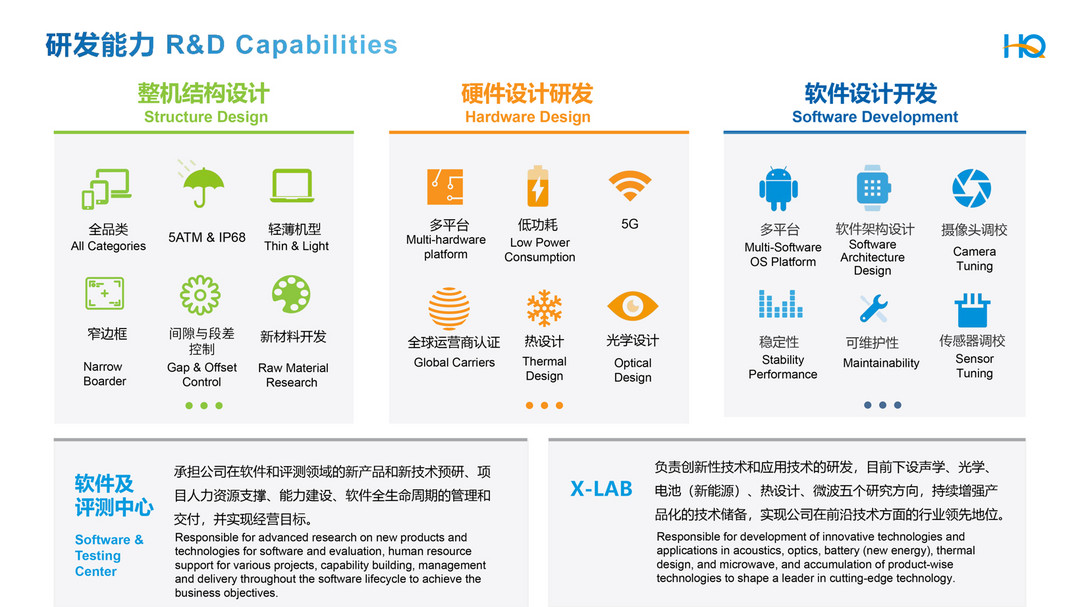 研发能力 R&D Capabilities

HQ

整机结构设计
Structure Design

全品类
All Categories

5ATM & IP68

轻薄机型
Thin & Light

窄边框
Narrow Boarder

间隙与段差控制
Gap & Offset Control

新材料开发
Raw Material Research

硬件设计研发
Hardware Design

多平台
Multi-hardware platform

低功耗
Low Power Consumption

5G

全球运营商认证
Global Carriers

热设计
Thermal Design

光学设计
Optical Design

软件设计开发
Software Development

多平台
Multi-Software OS Platform

软件架构设计
Software Architecture Design

摄像头调校
Camera Tuning

稳定性
Stability Performance

可维护性
Maintainability

传感器调校
Sensor Tuning

软件及评测中心
Software & Testing Center

承担公司在软件和评测领域的新产品和新技术预研、项目人力资源支撑、能力建设、软件全生命周期的管理和交付，并实现经营目标。
Responsible for advanced research on new products and technologies for software and evaluation, human resource support for various projects, capability building, management and delivery throughout the software lifecycle to achieve the business objectives.

X-LAB

负责创新性技术和应用技术的研发，目前下设声学、光学、电池（新能源）、热设计、微波五个研究方向，持续增强产品化的技术储备，实现公司在前沿技术方面的行业领先地位。
Responsible for development of innovative technologies and applications in acoustics, optics, battery (new energy), thermal design, and microwave, and accumulation of product-wise technologies to shape a leader in cutting-edge technology.